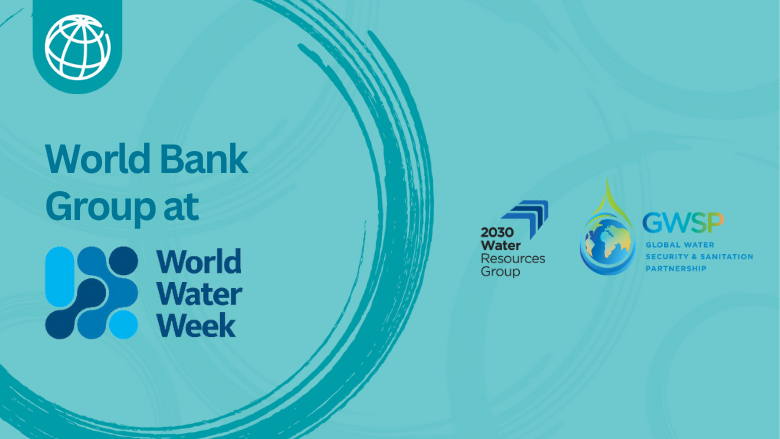 World Bank Group at

World Water Week

2030 Water Resources Group

GWSP
GLOBAL WATER SECURITY & SANITATION PARTNERSHIP